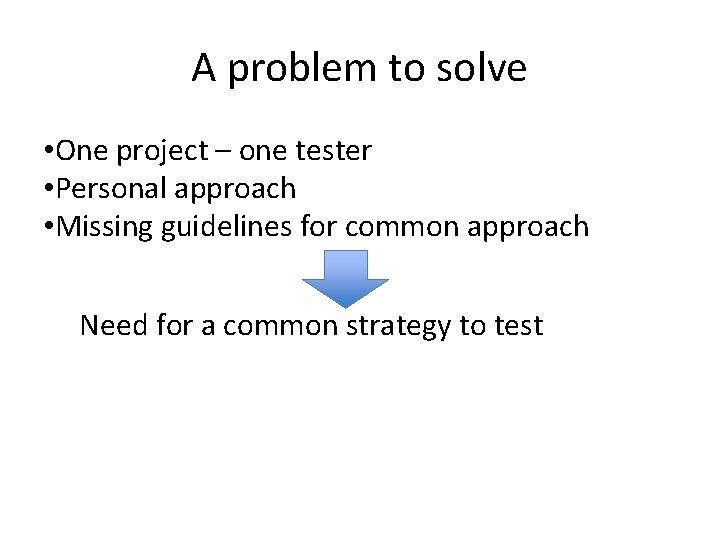 A problem to solve

•One project – one tester
•Personal approach
•Missing guidelines for common approach

Need for a common strategy to test